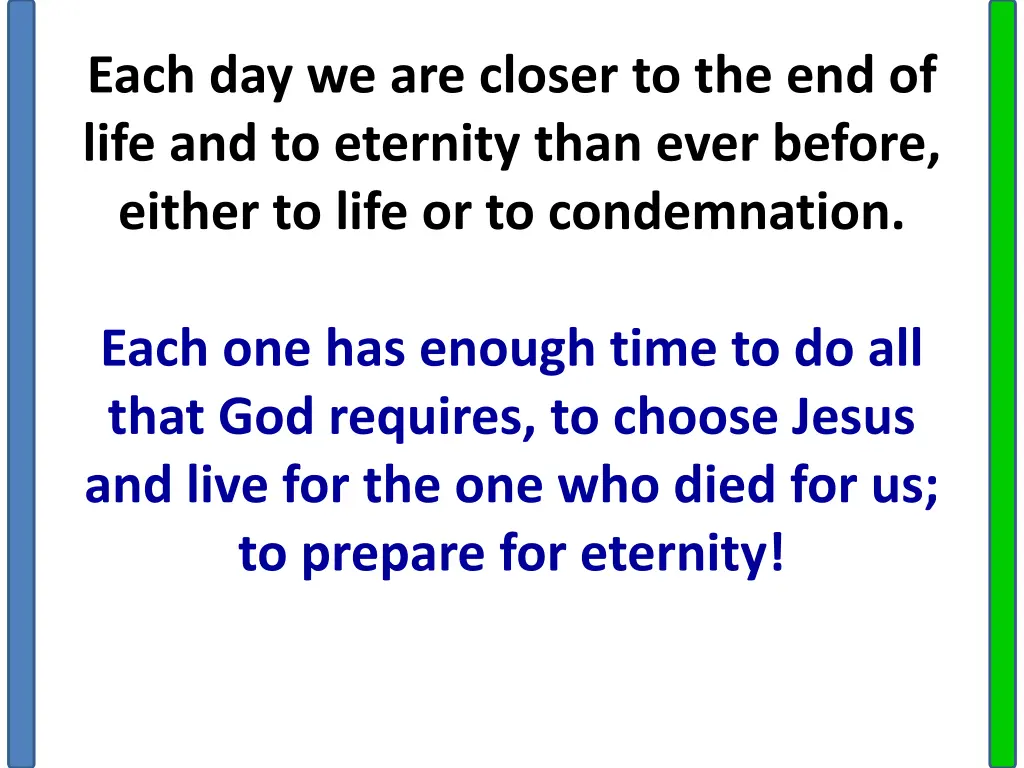 Each day we are closer to the end of life and to eternity than ever before, either to life or to condemnation.

Each one has enough time to do all that God requires, to choose Jesus and live for the one who died for us; to prepare for eternity!